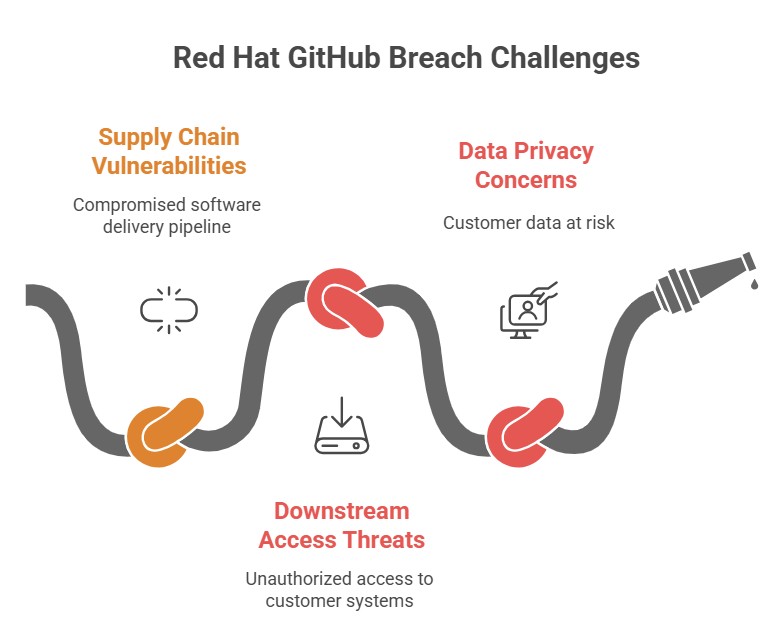 Red Hat GitHub Breach Challenges

Supply Chain Vulnerabilities

Compromised software delivery pipeline

Data Privacy Concerns

Customer data at risk

Downstream Access Threats

Unauthorized access to customer systems